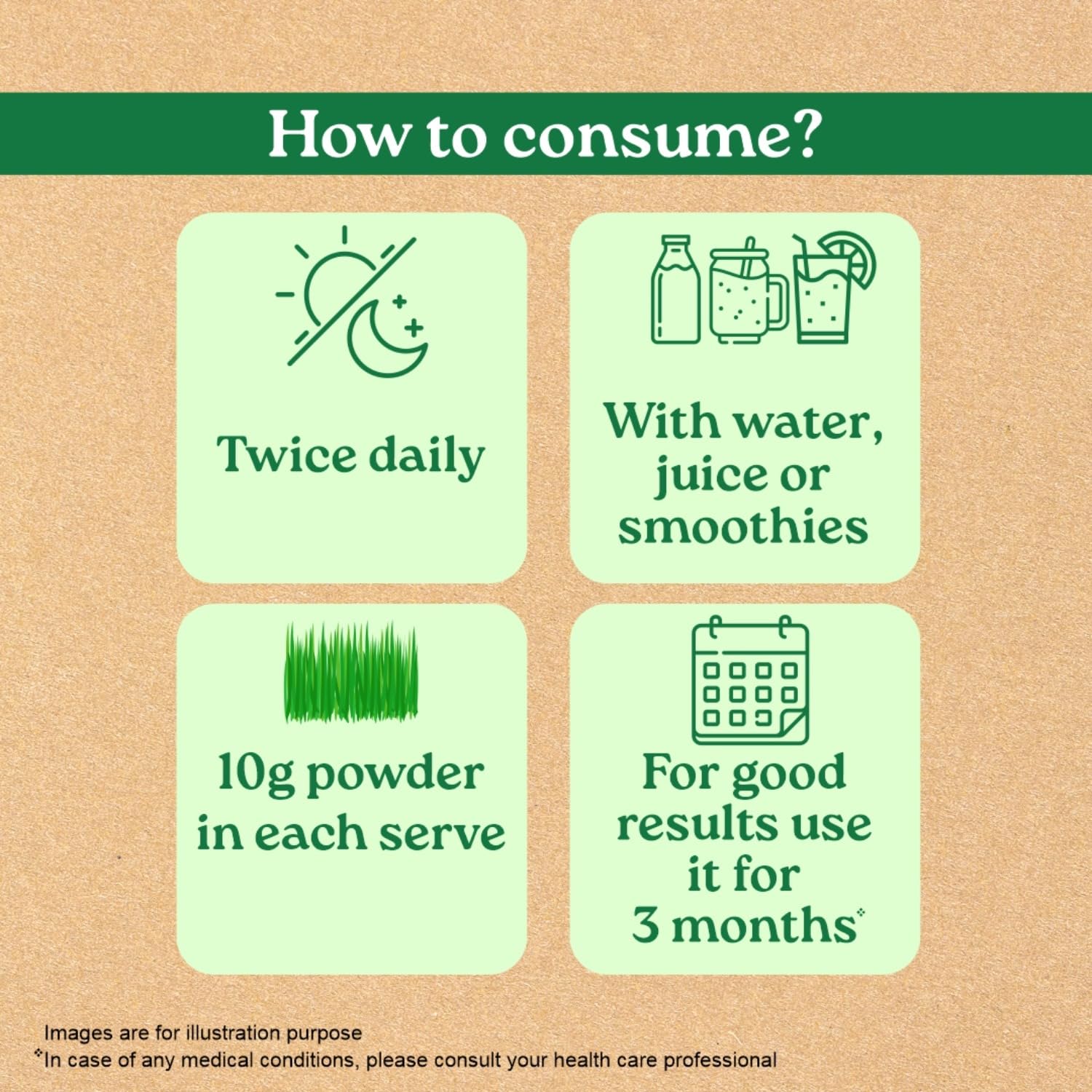 How to consume?

Twice daily

With water, juice or smoothies

10g powder in each serve

For good results use it for 3 months*

Images are for illustration purpose
*In case of any medical conditions, please consult your health care professional